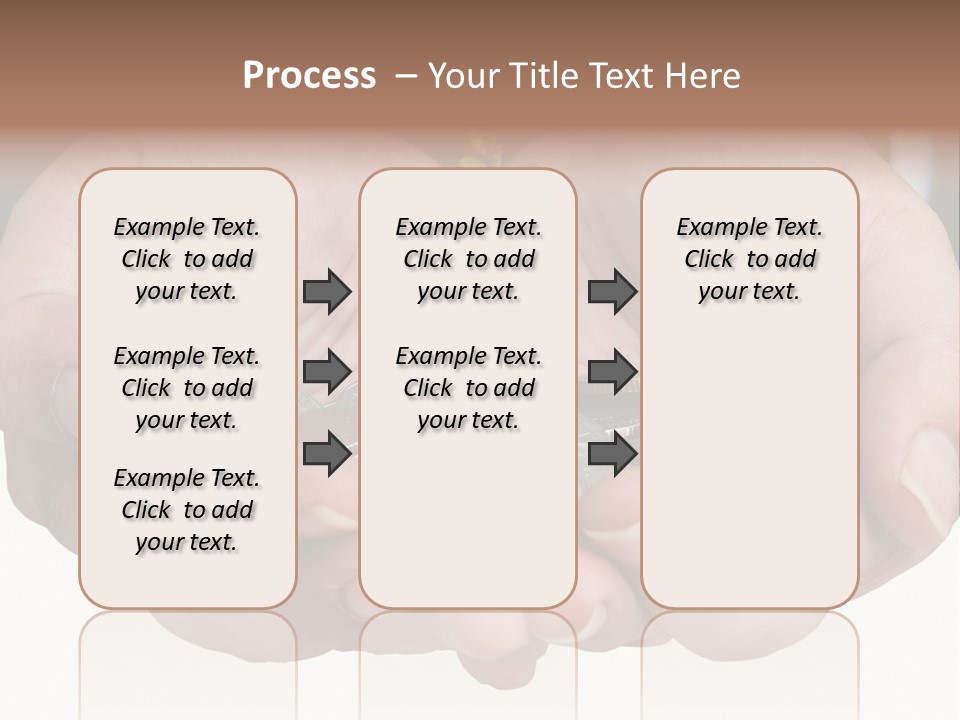 Process – Your Title Text Here

Example Text. Click to add your text.

Example Text. Click to add your text.

Example Text. Click to add your text.

Example Text. Click to add your text.

Example Text. Click to add your text.

Example Text. Click to add your text.